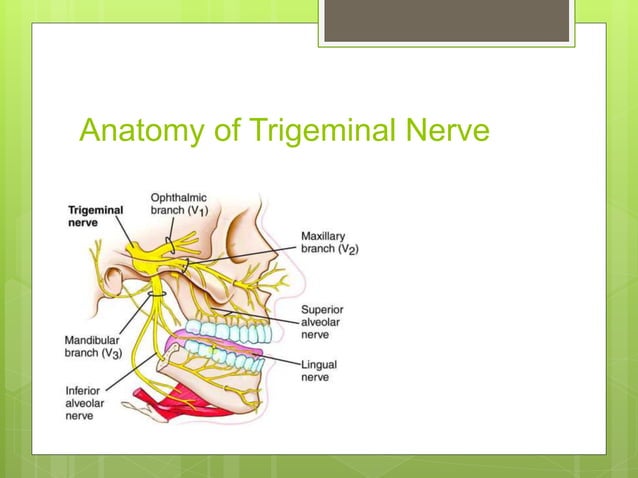 Anatomy of Trigeminal Nerve

Trigeminal nerve

Ophthalmic branch ($V_1$)

Maxillary branch ($V_2$)

Superior alveolar nerve

Mandibular branch ($V_3$)

Lingual nerve

Inferior alveolar nerve